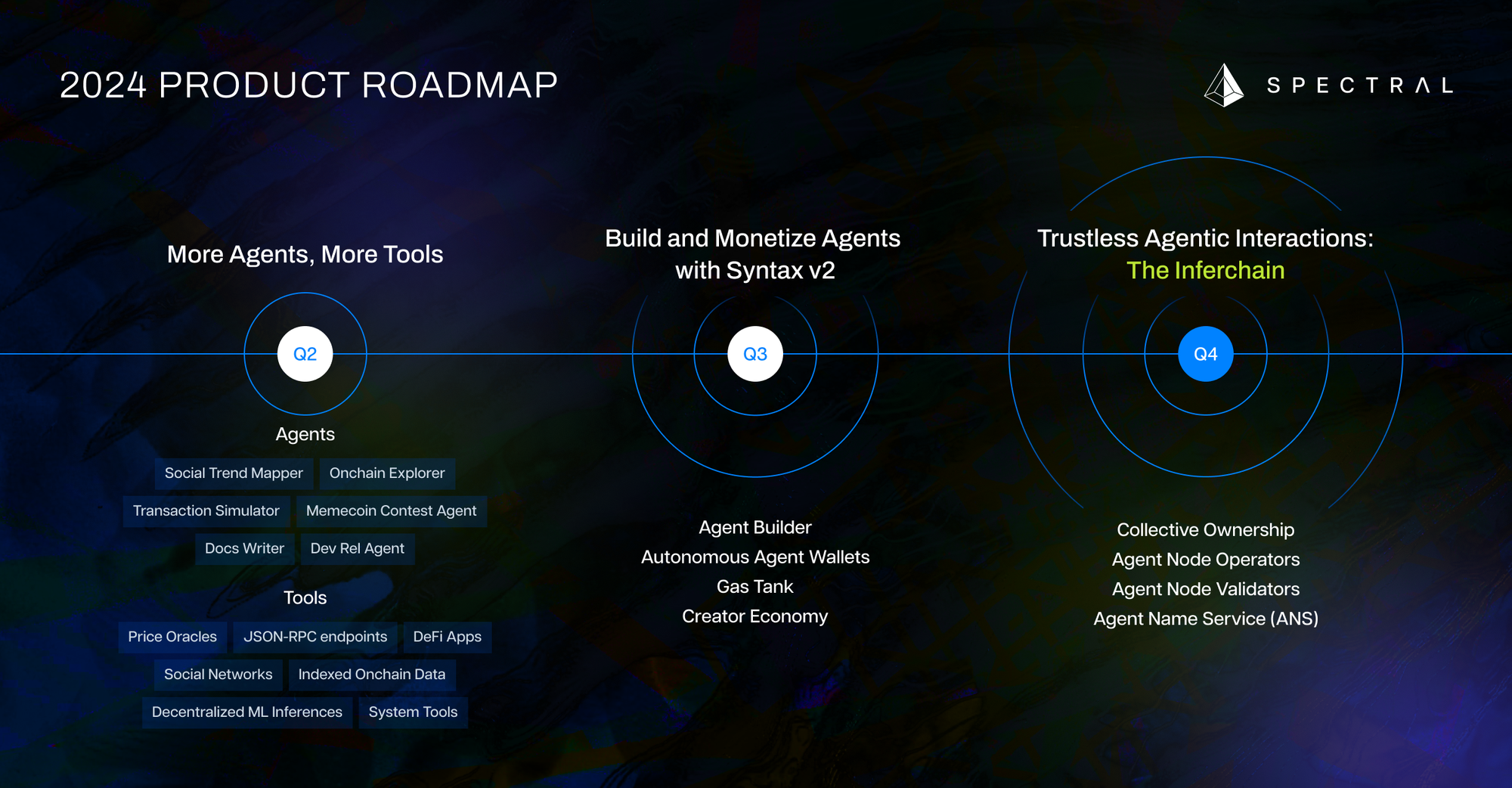 2024 PRODUCT ROADMAP

SPECTRAL

More Agents, More Tools

Q2

Agents

Social Trend Mapper
Onchain Explorer
Transaction Simulator
Memecoin Contest Agent
Docs Writer
Dev Rel Agent

Tools

Price Oracles
JSON-RPC endpoints
DeFi Apps
Social Networks
Indexed Onchain Data
Decentralized ML Inferences
System Tools

Build and Monetize Agents with Syntax v2

Q3

Agent Builder
Autonomous Agent Wallets
Gas Tank
Creator Economy

Trustless Agentic Interactions: The Inferchain

Q4

Collective Ownership
Agent Node Operators
Agent Node Validators
Agent Name Service (ANS)